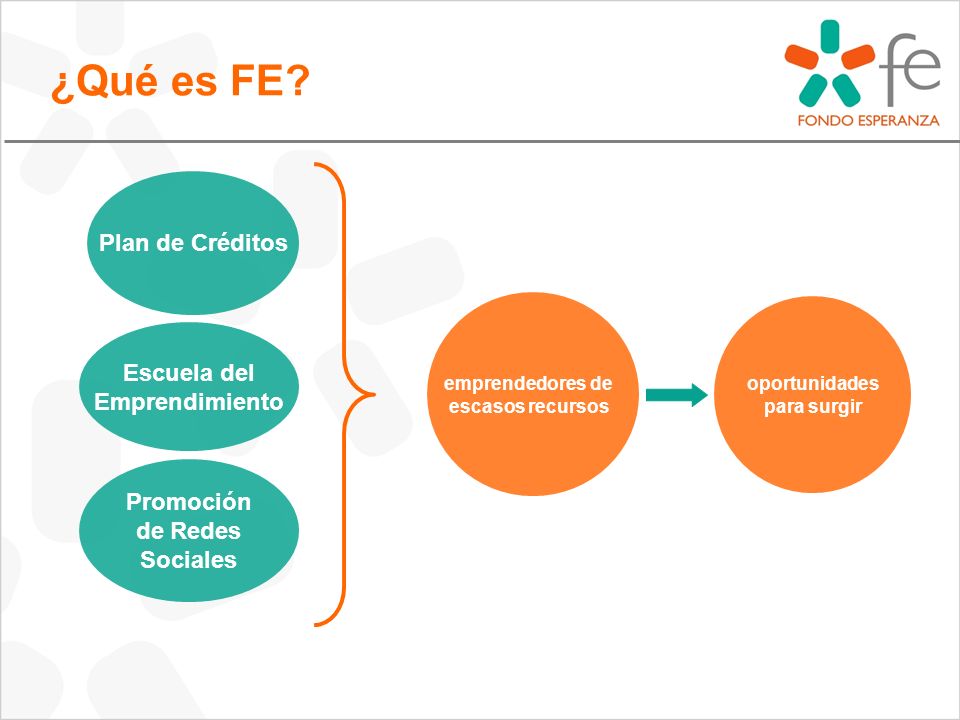 ¿Qué es FE?

fe
FONDO ESPERANZA

Plan de Créditos

Escuela del Emprendimiento

Promoción de Redes Sociales

emprendedores de escasos recursos

oportunidades para surgir